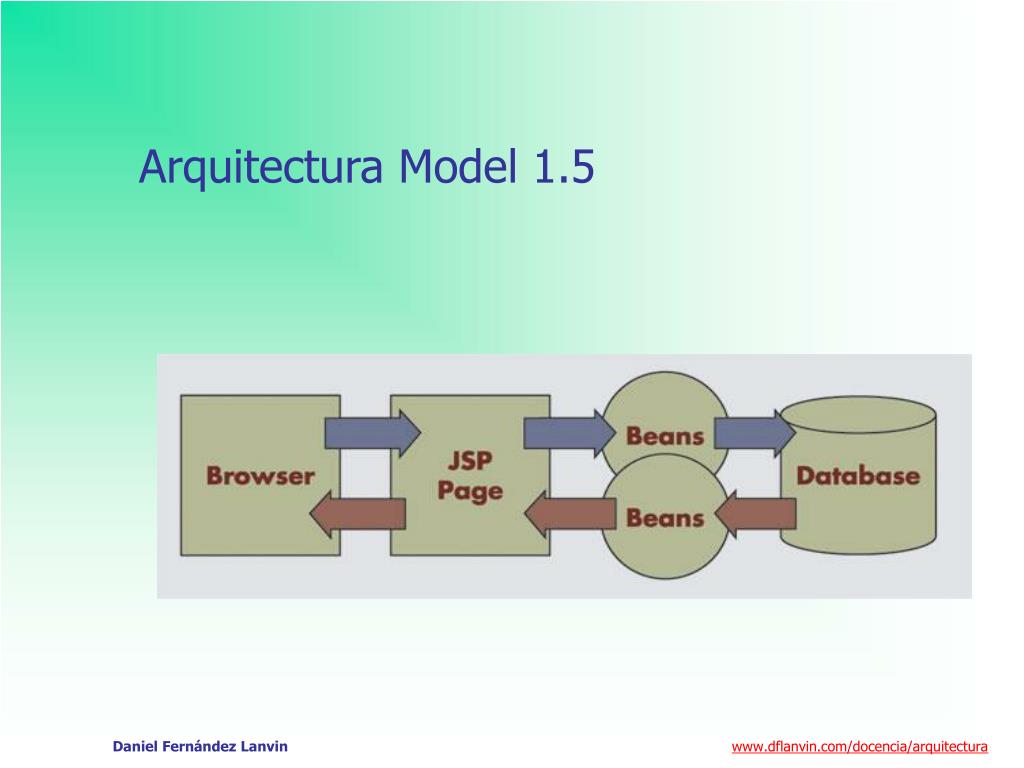 Arquitectura Model 1.5

Browser

JSP Page

Beans

Beans

Database

Daniel Fernández Lanvin

www.dflanvin.com/docencia/arquitectura